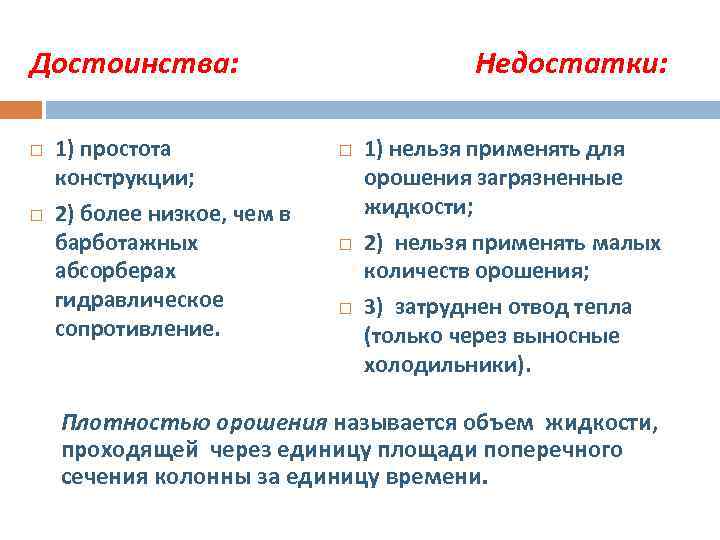 Достоинства:

1) простота конструкции;

2) более низкое, чем в барботажных абсорберах гидравлическое сопротивление.

Недостатки:

1) нельзя применять для орошения загрязненные жидкости;

2) нельзя применять малых количеств орошения;

3) затруднен отвод тепла (только через выносные холодильники).

Плотностью орошения называется объем жидкости, проходящей через единицу площади поперечного сечения колонны за единицу времени.